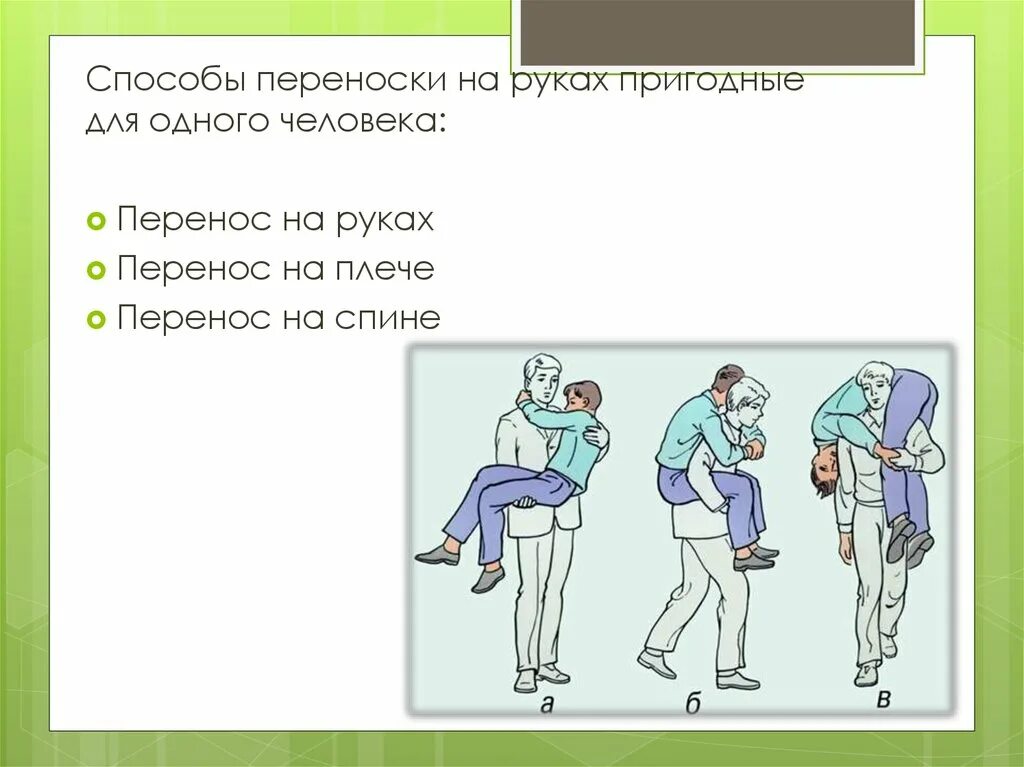 Способы переноски на руках пригодные для одного человека:

Перенос на руках
Перенос на плече
Перенос на спине

а
б
в